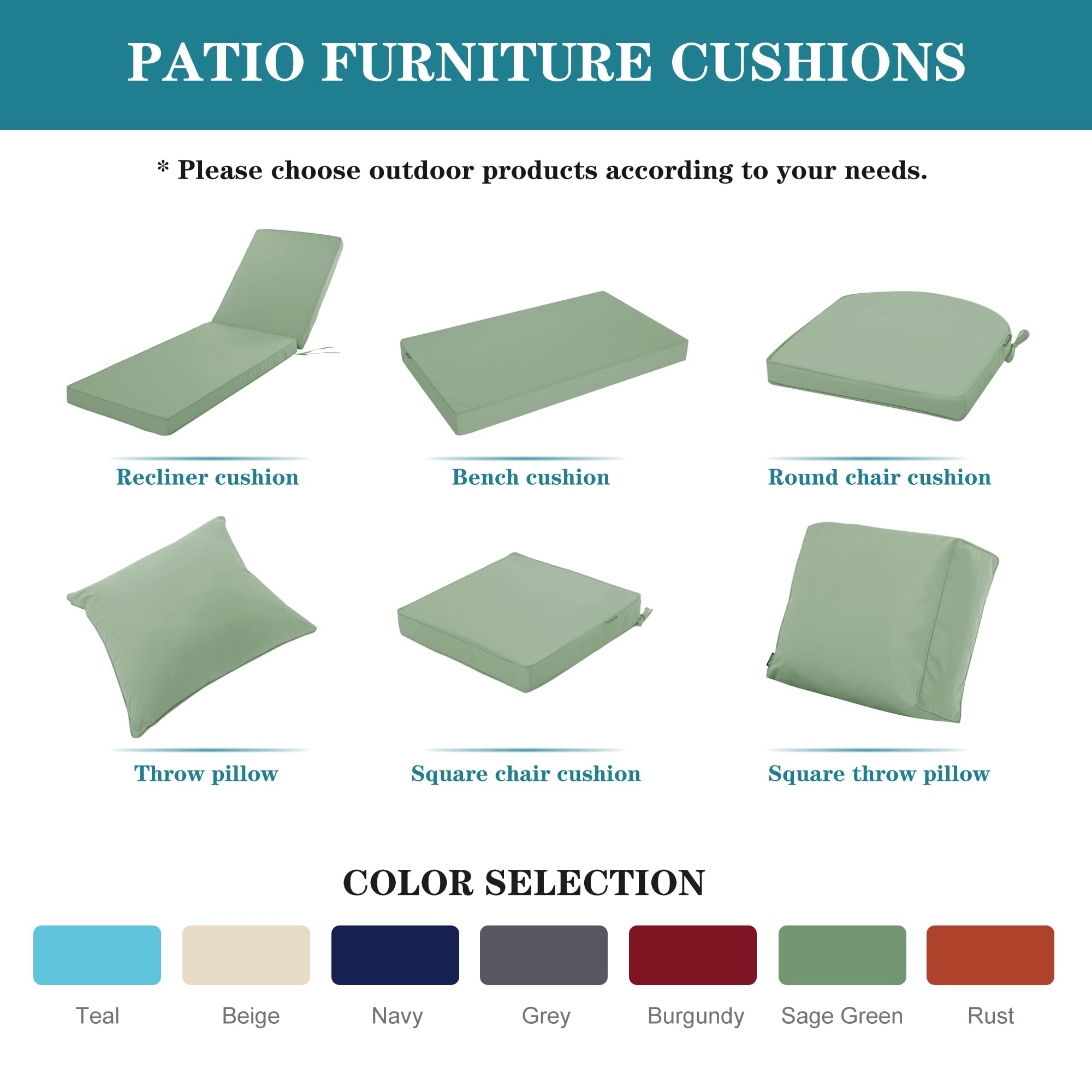 PATIO FURNITURE CUSHIONS

* Please choose outdoor products according to your needs.

Recliner cushion

Bench cushion

Round chair cushion

Throw pillow

Square chair cushion

Square throw pillow

COLOR SELECTION

Teal

Beige

Navy

Grey

Burgundy

Sage Green

Rust